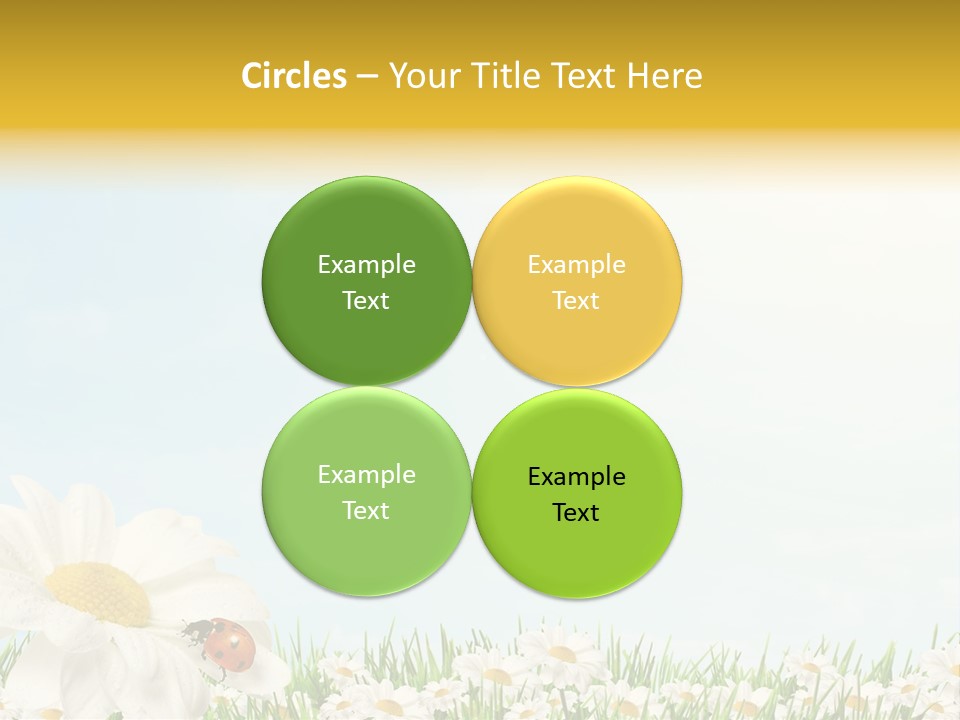 Circles – Your Title Text Here

Example Text

Example Text

Example Text

Example Text